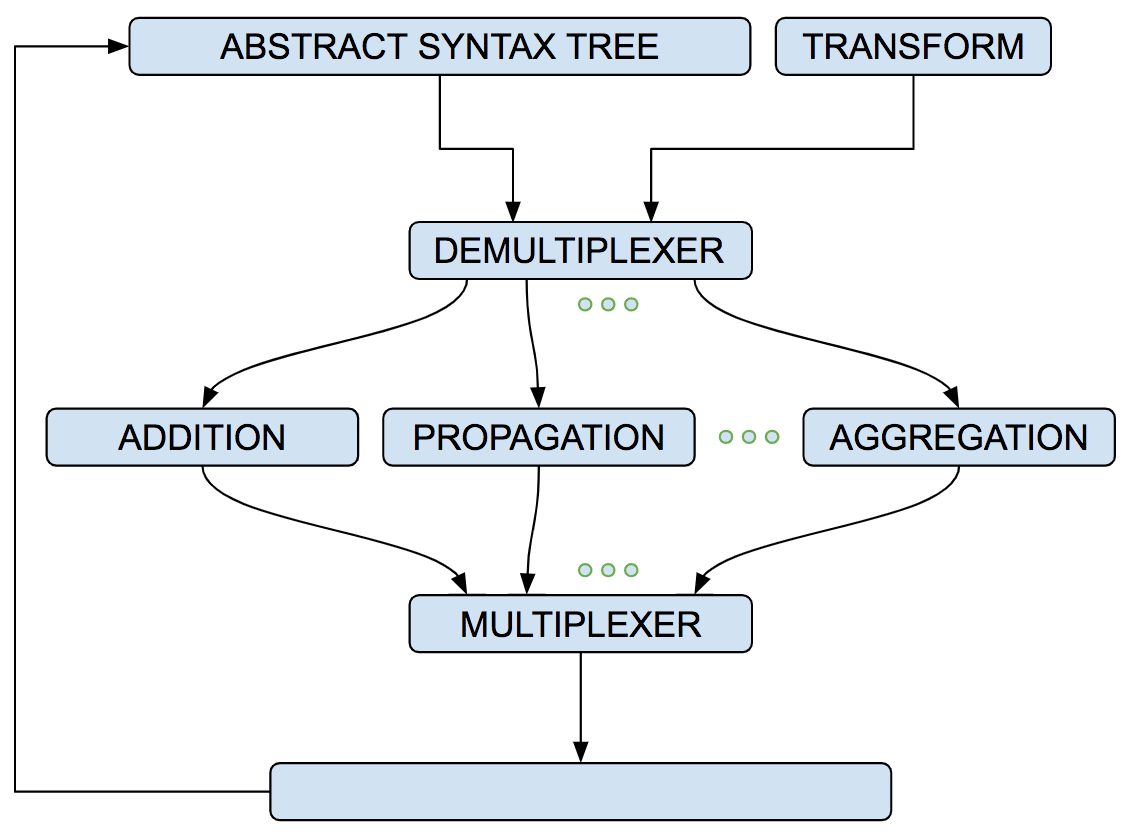 ABSTRACT SYNTAX TREE

TRANSFORM

DEMULTIPLEXER

ADDITION

PROPAGATION

AGGREGATION

MULTIPLEXER